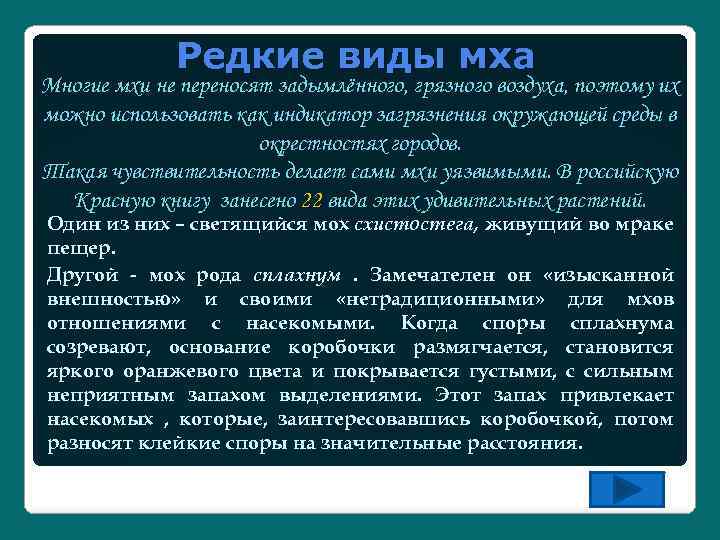 Редкие виды мха

Многие мхи не переносят задымлённого, грязного воздуха, поэтому их можно использовать как индикатор загрязнения окружающей среды в окрестностях городов.
Такая чувствительность делает сами мхи уязвимыми. В российскую Красную книгу занесено 22 вида этих удивительных растений.

Один из них – светящийся мох схистостега, живущий во мраке пещер.

Другой - мох рода сплахнум . Замечателен он «изысканной внешностью» и своими «нетрадиционными» для мхов отношениями с насекомыми. Когда споры сплахнума созревают, основание коробочки размягчается, становится яркого оранжевого цвета и покрывается густыми, с сильным неприятным запахом выделениями. Этот запах привлекает насекомых , которые, заинтересовавшись коробочкой, потом разносят клейкие споры на значительные расстояния.